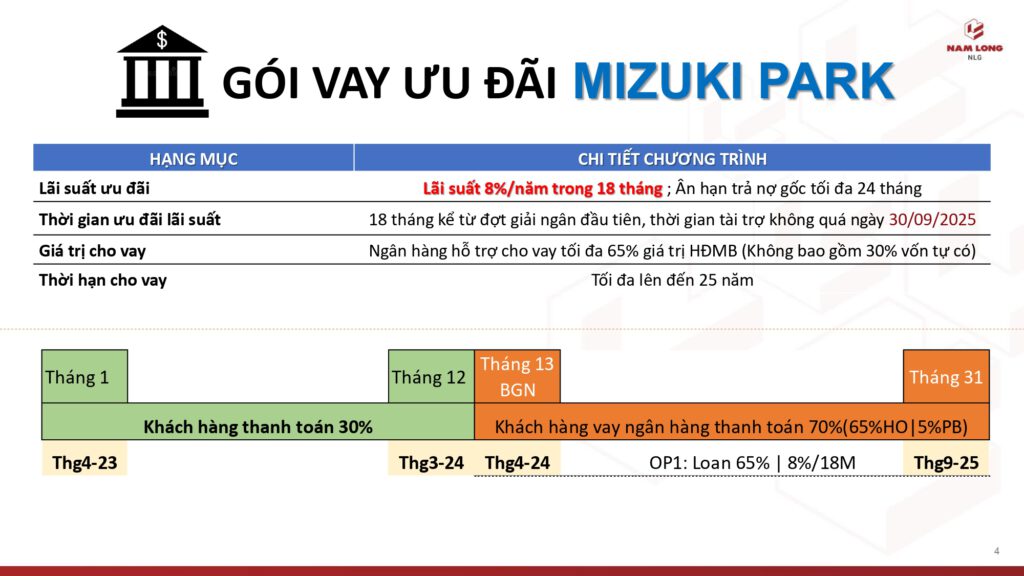 NAM LONG
NLG

GÓI VAY ƯU ĐÃI MIZUKI PARK

| HẠNG MỤC | CHI TIẾT CHƯƠNG TRÌNH |
|---|---|
| Lãi suất ưu đãi | Lãi suất 8%/năm trong 18 tháng ; Ân hạn trả nợ gốc tối đa 24 tháng |
| Thời gian ưu đãi lãi suất | 18 tháng kể từ đợt giải ngân đầu tiên, thời gian tài trợ không quá ngày 30/09/2025 |
| Giá trị cho vay | Ngân hàng hỗ trợ cho vay tối đa 65% giá trị HĐMB (Không bao gồm 30% vốn tự có) |
| Thời hạn cho vay | Tối đa lên đến 25 năm |

Tháng 1
Tháng 12
Tháng 13 BGN
Tháng 31

Khách hàng thanh toán 30%
Khách hàng vay ngân hàng thanh toán 70%(65%HO|5%PB)

Thg4-23
Thg3-24
Thg4-24
OP1: Loan 65% | 8%/18M
Thg9-25

4